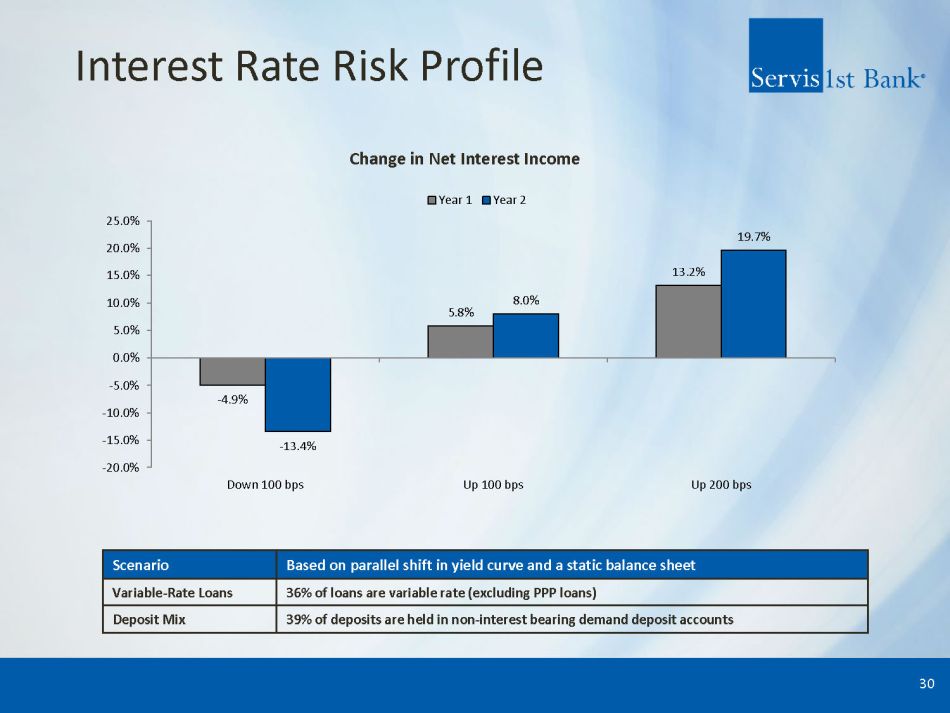 Interest Rate Risk Profile

Servis 1st Bank®

Change in Net Interest Income

Year 1 Year 2

25.0%
20.0%
15.0%
10.0%
5.0%
0.0%
-5.0%
-10.0%
-15.0%
-20.0%

-4.9%
-13.4%
5.8%
8.0%
13.2%
19.7%

Down 100 bps
Up 100 bps
Up 200 bps

| Scenario | Based on parallel shift in yield curve and a static balance sheet |
|---|---|
| Variable-Rate Loans | 36% of loans are variable rate (excluding PPP loans) |
| Deposit Mix | 39% of deposits are held in non-interest bearing demand deposit accounts |

30